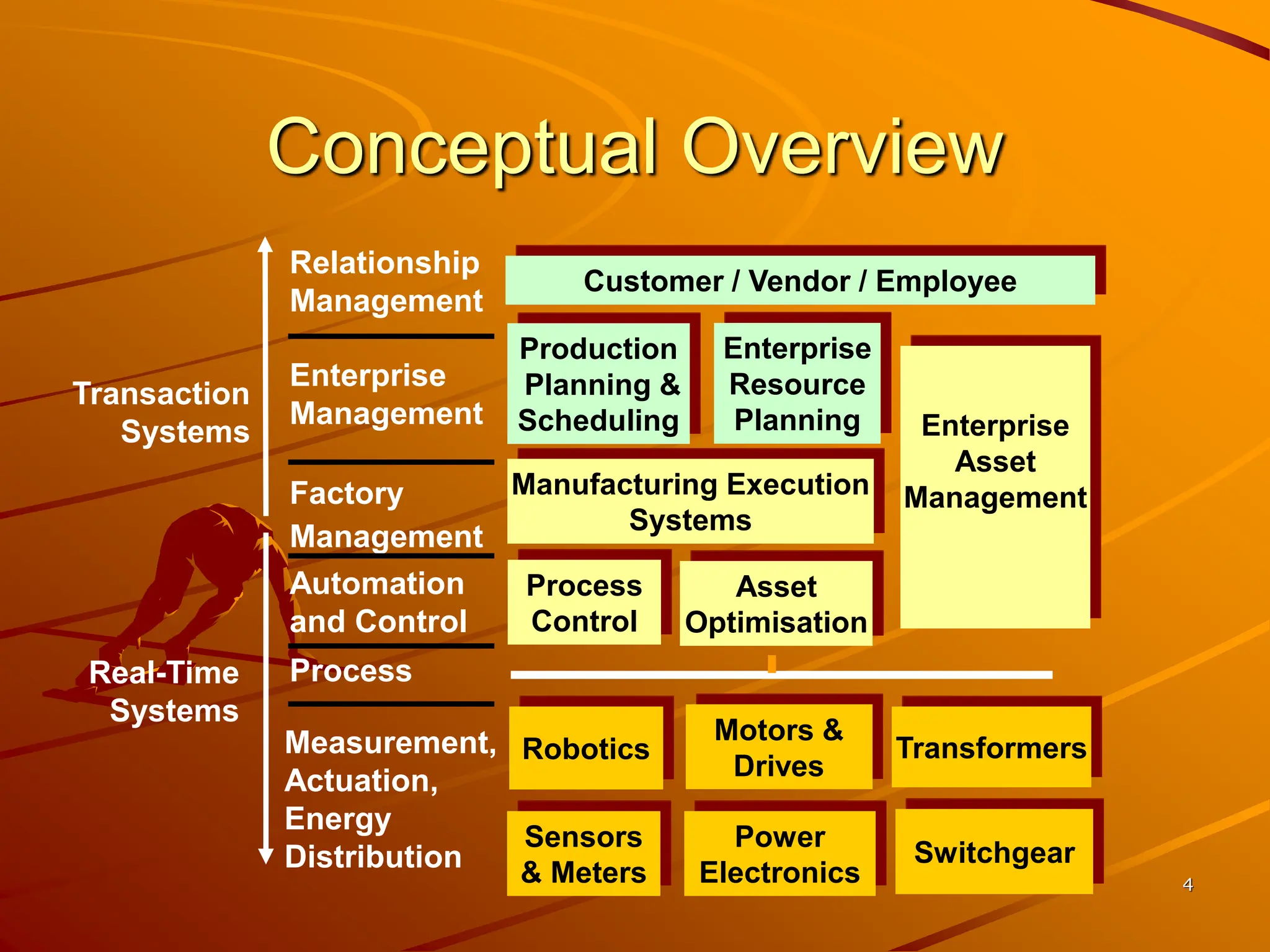 Conceptual Overview

Transaction Systems

Real-Time Systems

Relationship Management

Enterprise Management

Factory Management

Automation and Control

Process

Measurement, Actuation, Energy Distribution

Customer / Vendor / Employee

Production Planning & Scheduling

Enterprise Resource Planning

Enterprise Asset Management

Manufacturing Execution Systems

Process Control

Asset Optimisation

Robotics

Motors & Drives

Transformers

Sensors & Meters

Power Electronics

Switchgear

4